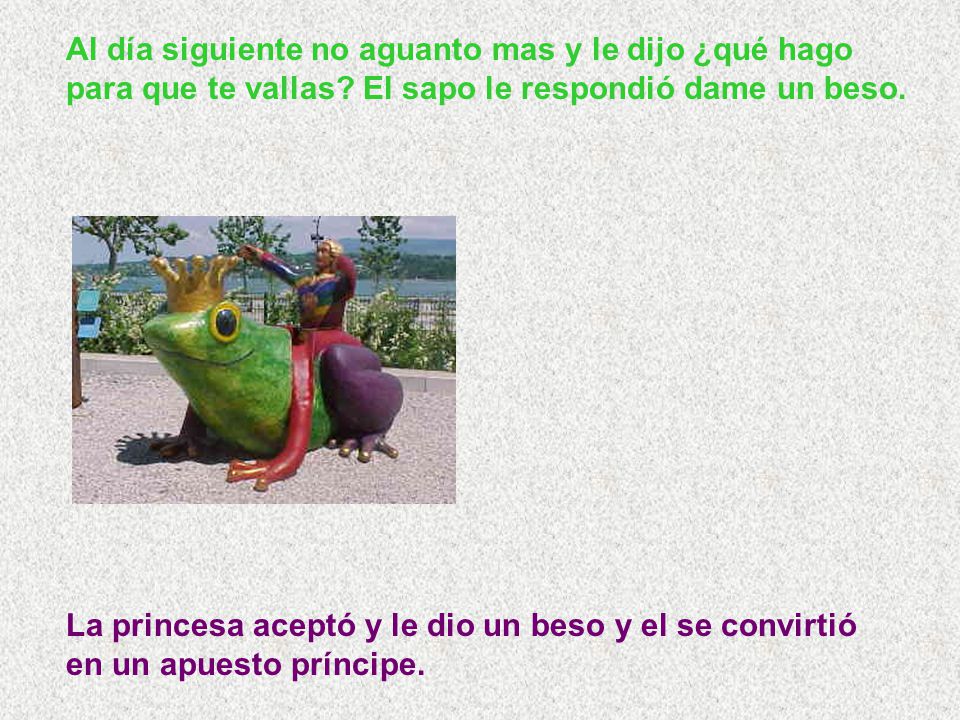 Al día siguiente no aguanto mas y le dijo ¿qué hago para que te vallas? El sapo le respondió dame un beso.

La princesa aceptó y le dio un beso y el se convirtió en un apuesto príncipe.